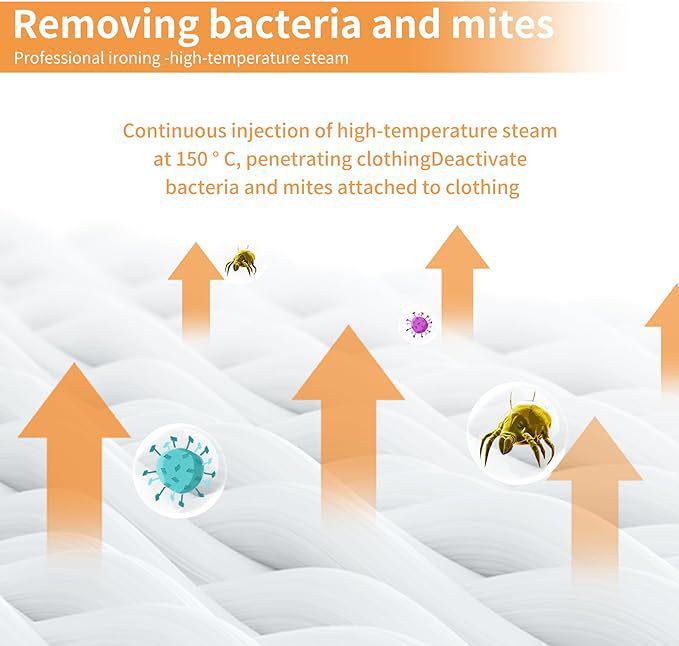 Removing bacteria and mites
Professional ironing -high-temperature steam

Continuous injection of high-temperature steam at 150 ° C, penetrating clothingDeactivate bacteria and mites attached to clothing